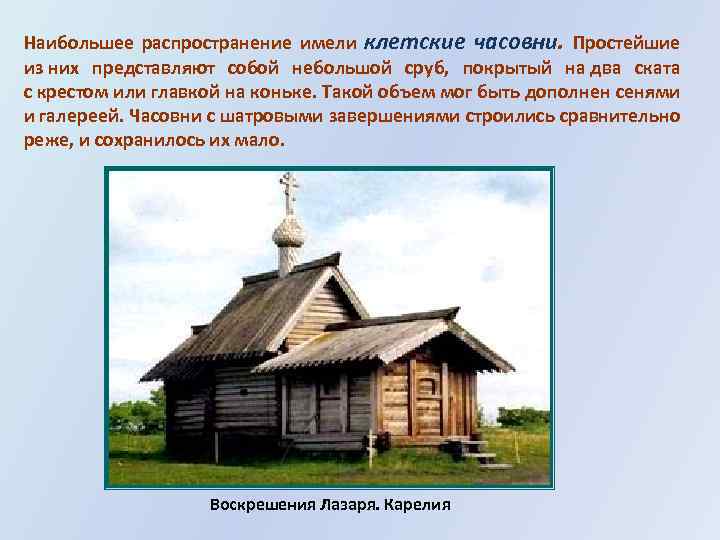 Наибольшее распространение имели клетские часовни. Простейшие из них представляют собой небольшой сруб, покрытый на два ската с крестом или главкой на коньке. Такой объем мог быть дополнен сенями и галереей. Часовни с шатровыми завершениями строились сравнительно реже, и сохранилось их мало.

Воскрешения Лазаря. Карелия